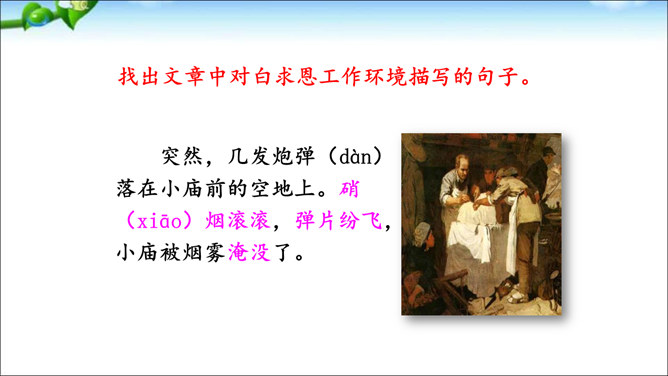 找出文章中对白求恩工作环境描写的句子。

突然，几发炮弹（dàn）落在小庙前的空地上。硝（xiāo）烟滚滚，弹片纷飞，小庙被烟雾淹没了。